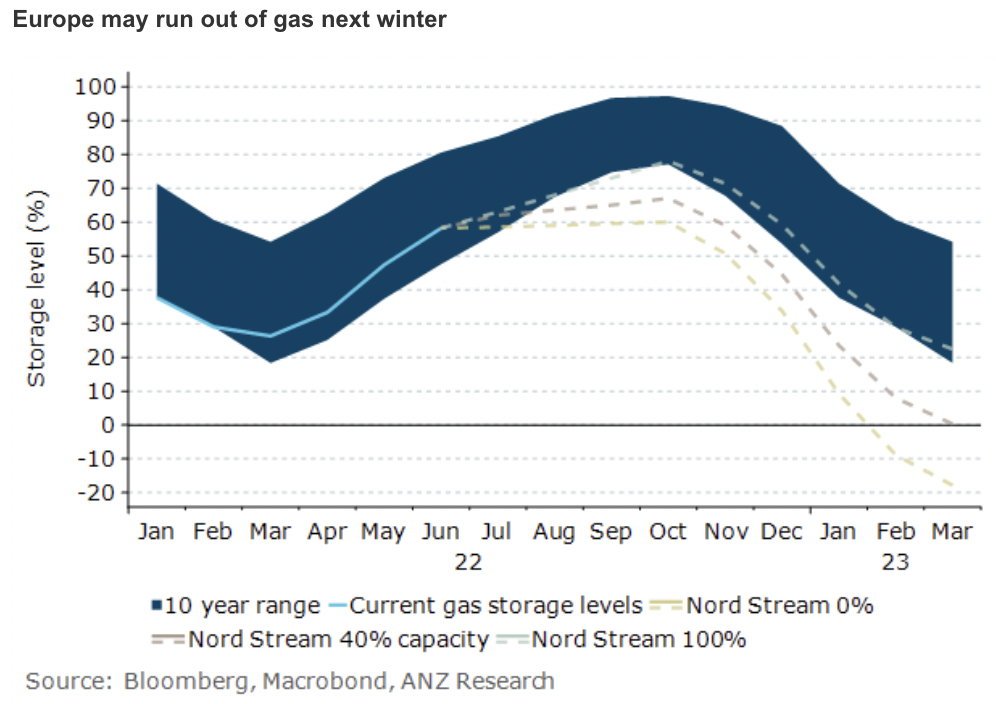 Europe may run out of gas next winter

Storage level (%)

100
90
80
70
60
50
40
30
20
10
0
-10
-20

Jan Feb Mar Apr May Jun Jul Aug Sep Oct Nov Dec Jan Feb Mar
22
23

10 year range
Current gas storage levels
Nord Stream 0%
Nord Stream 40% capacity
Nord Stream 100%

Source: Bloomberg, Macrobond, ANZ Research